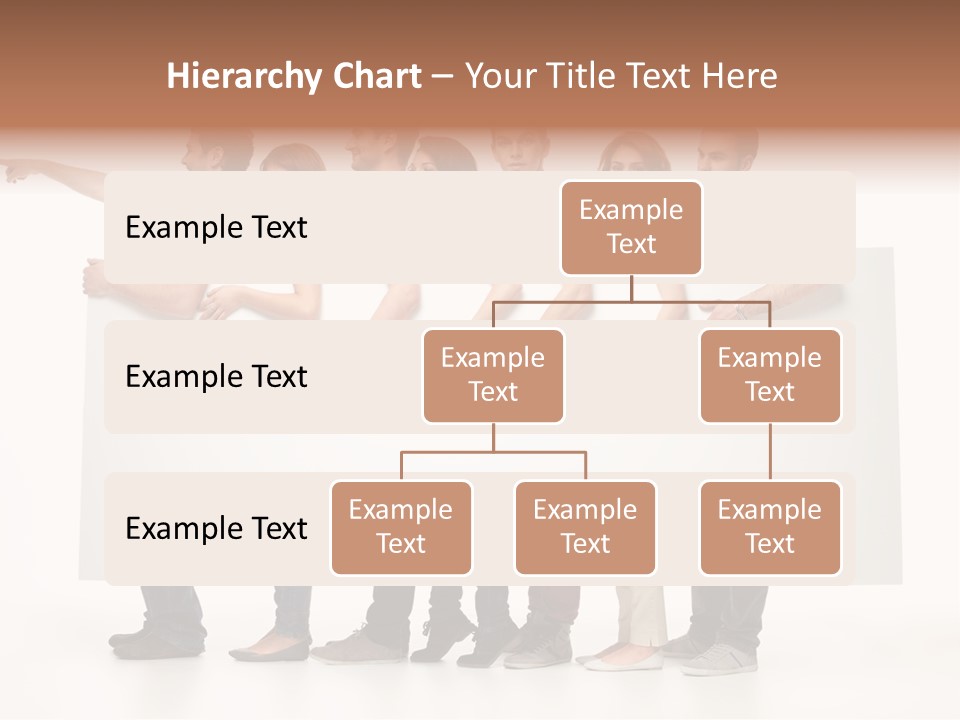 Hierarchy Chart – Your Title Text Here

Example Text

Example Text

Example Text

Example Text

Example Text

Example Text

Example Text

Example Text

Example Text